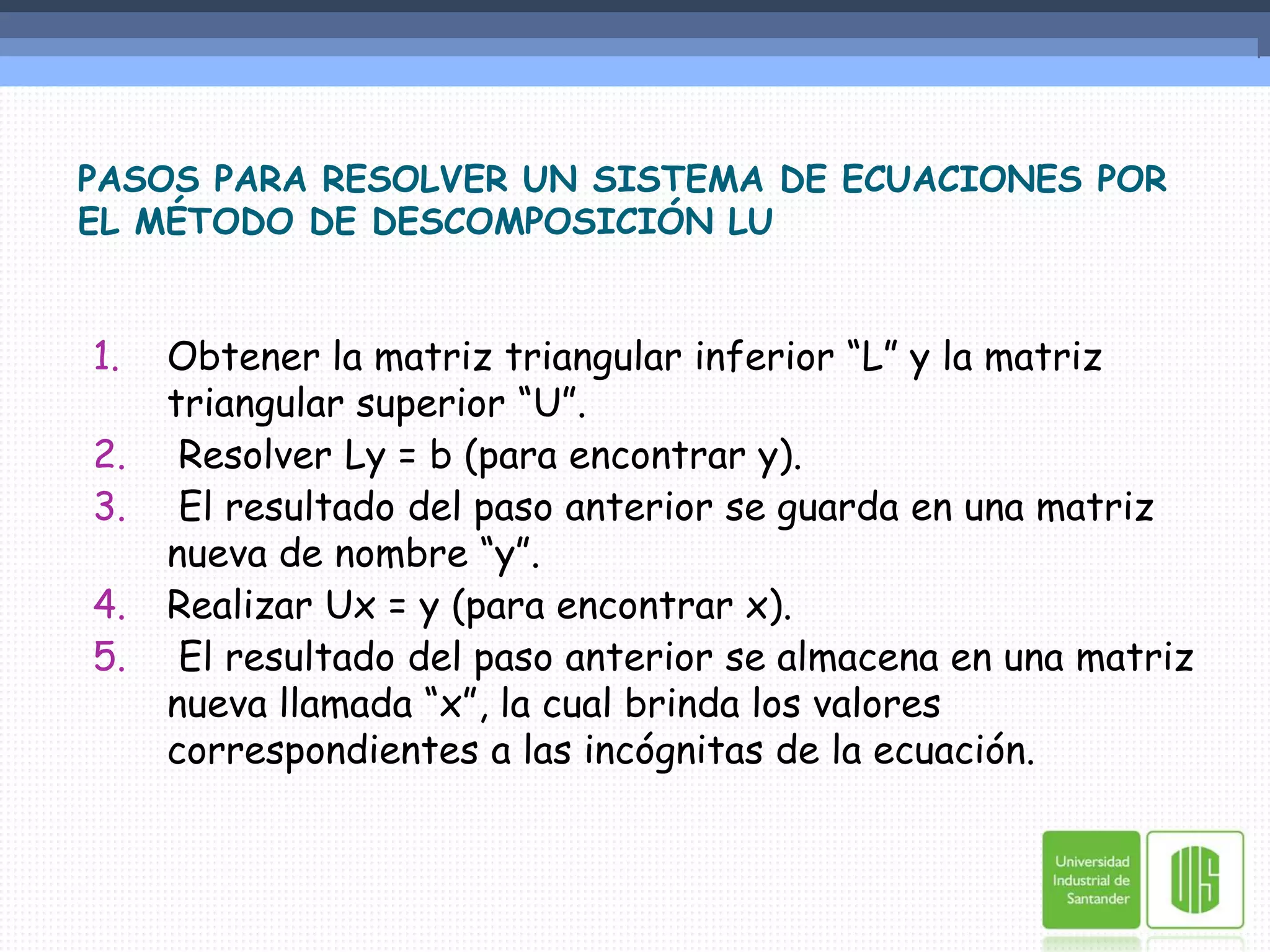 PASOS PARA RESOLVER UN SISTEMA DE ECUACIONES POR EL MÉTODO DE DESCOMPOSICIÓN LU

1. Obtener la matriz triangular inferior “L” y la matriz triangular superior “U”.
2. Resolver Ly = b (para encontrar y).
3. El resultado del paso anterior se guarda en una matriz nueva de nombre “y”.
4. Realizar Ux = y (para encontrar x).
5. El resultado del paso anterior se almacena en una matriz nueva llamada “x”, la cual brinda los valores correspondientes a las incógnitas de la ecuación.

Universidad Industrial de Santander

UIS